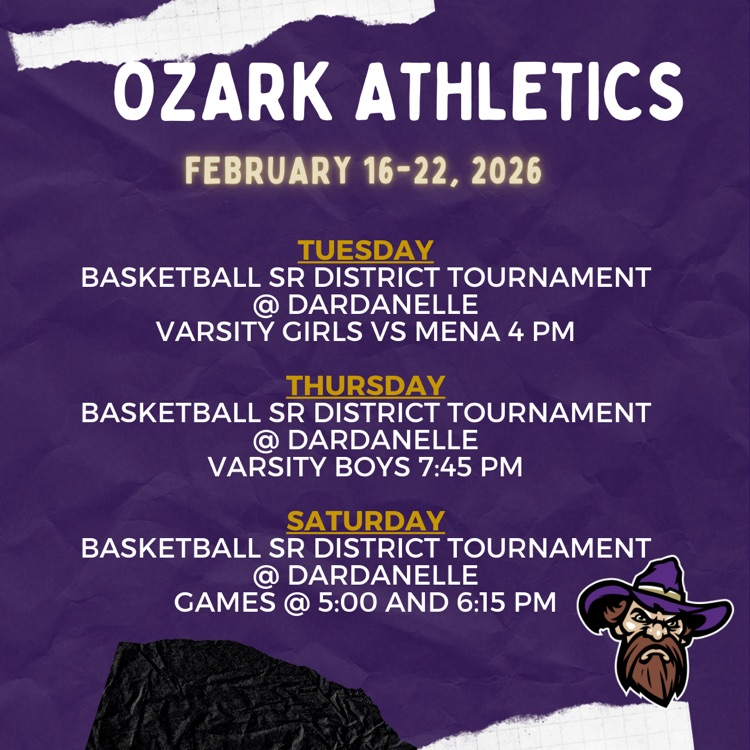 OZARK ATHLETICS

FEBRUARY 16-22, 2026

TUESDAY
BASKETBALL SR DISTRICT TOURNAMENT
@ DARDANELLE
VARSITY GIRLS VS MENA 4 PM

THURSDAY
BASKETBALL SR DISTRICT TOURNAMENT
@ DARDANELLE
VARSITY BOYS 7:45 PM

SATURDAY
BASKETBALL SR DISTRICT TOURNAMENT
@ DARDANELLE
GAMES @ 5:00 AND 6:15 PM